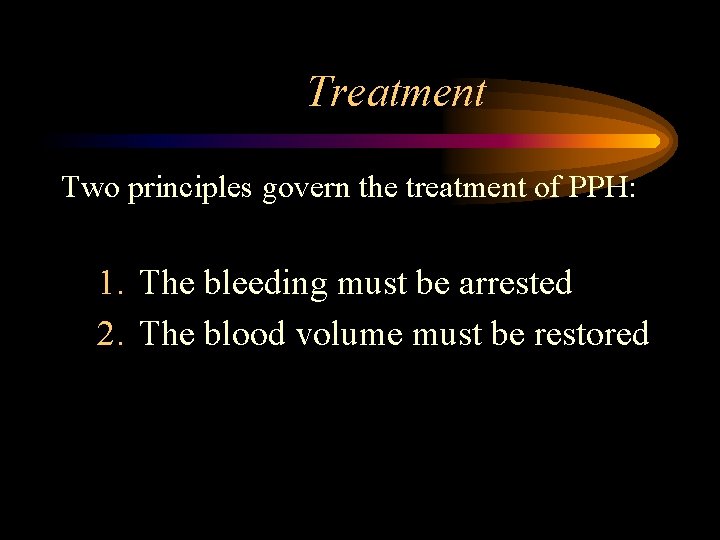 Treatment

Two principles govern the treatment of PPH:

1. The bleeding must be arrested
2. The blood volume must be restored